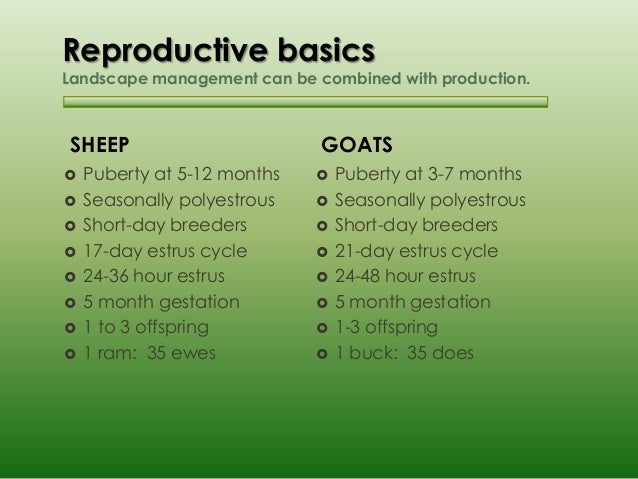 Reproductive basics

Landscape management can be combined with production.

SHEEP

- Puberty at 5-12 months
- Seasonally polyestrous
- Short-day breeders
- 17-day estrus cycle
- 24-36 hour estrus
- 5 month gestation
- 1 to 3 offspring
- 1 ram: 35 ewes

GOATS

- Puberty at 3-7 months
- Seasonally polyestrous
- Short-day breeders
- 21-day estrus cycle
- 24-48 hour estrus
- 5 month gestation
- 1-3 offspring
- 1 buck: 35 does